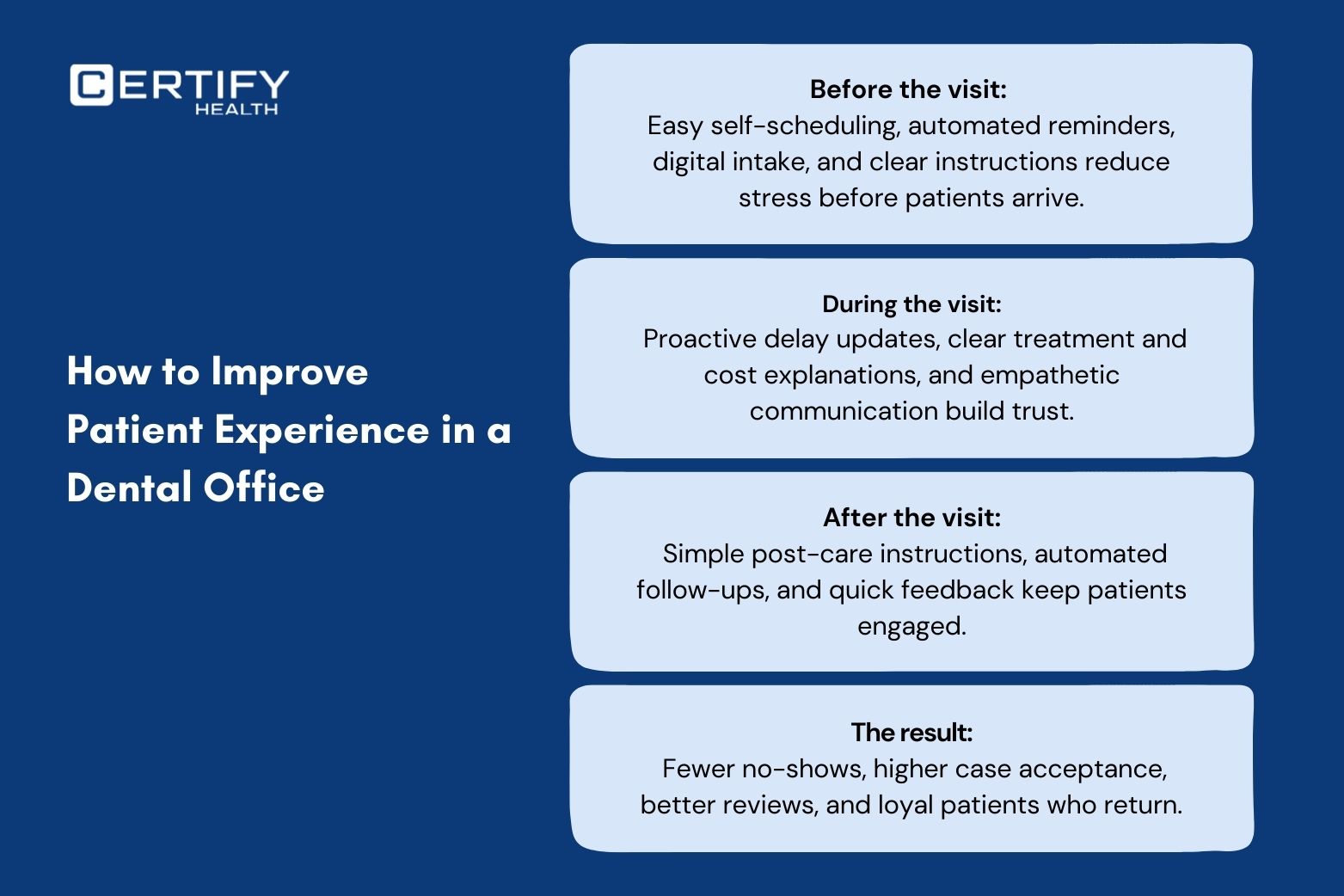 CERTIFY
HEALTH

How to Improve Patient Experience in a Dental Office

Before the visit:
Easy self-scheduling, automated reminders, digital intake, and clear instructions reduce stress before patients arrive.

During the visit:
Proactive delay updates, clear treatment and cost explanations, and empathetic communication build trust.

After the visit:
Simple post-care instructions, automated follow-ups, and quick feedback keep patients engaged.

The result:
Fewer no-shows, higher case acceptance, better reviews, and loyal patients who return.